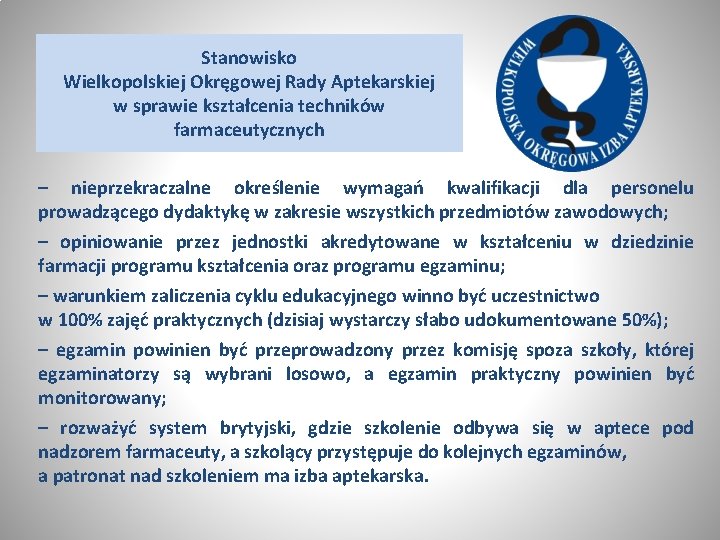 Stanowisko
Wielkopolskiej Okręgowej Rady Aptekarskiej
w sprawie kształcenia techników farmaceutycznych

WIELKOPOLSKA OKRĘGOWA IZBA APTEKARSKA

– nieprzekraczalne określenie wymagań kwalifikacji dla personelu prowadzącego dydaktykę w zakresie wszystkich przedmiotów zawodowych;

– opiniowanie przez jednostki akredytowane w kształceniu w dziedzinie farmacji programu kształcenia oraz programu egzaminu;

– warunkiem zaliczenia cyklu edukacyjnego winno być uczestnictwo w 100% zajęć praktycznych (dzisiaj wystarczy słabo udokumentowane 50%);

– egzamin powinien być przeprowadzony przez komisję spoza szkoły, której egzaminatorzy są wybrani losowo, a egzamin praktyczny powinien być monitorowany;

– rozważyć system brytyjski, gdzie szkolenie odbywa się w aptece pod nadzorem farmaceuty, a szkolący przystępuje do kolejnych egzaminów, a patronat nad szkoleniem ma izba aptekarska.